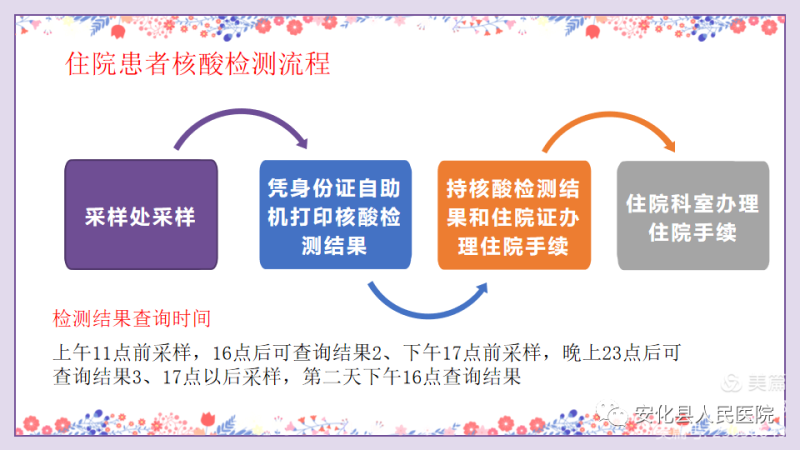 住院患者核酸检测流程

采样处采样

凭身份证自助机打印核酸检测结果

持核酸检测结果和住院证办理住院手续

住院科室办理住院手续

检测结果查询时间

上午11点前采样，16点后可查询结果2、下午17点前采样，晚上23点后可查询结果3、17点以后采样，第二天下午16点查询结果

美篇

安化县人民医院